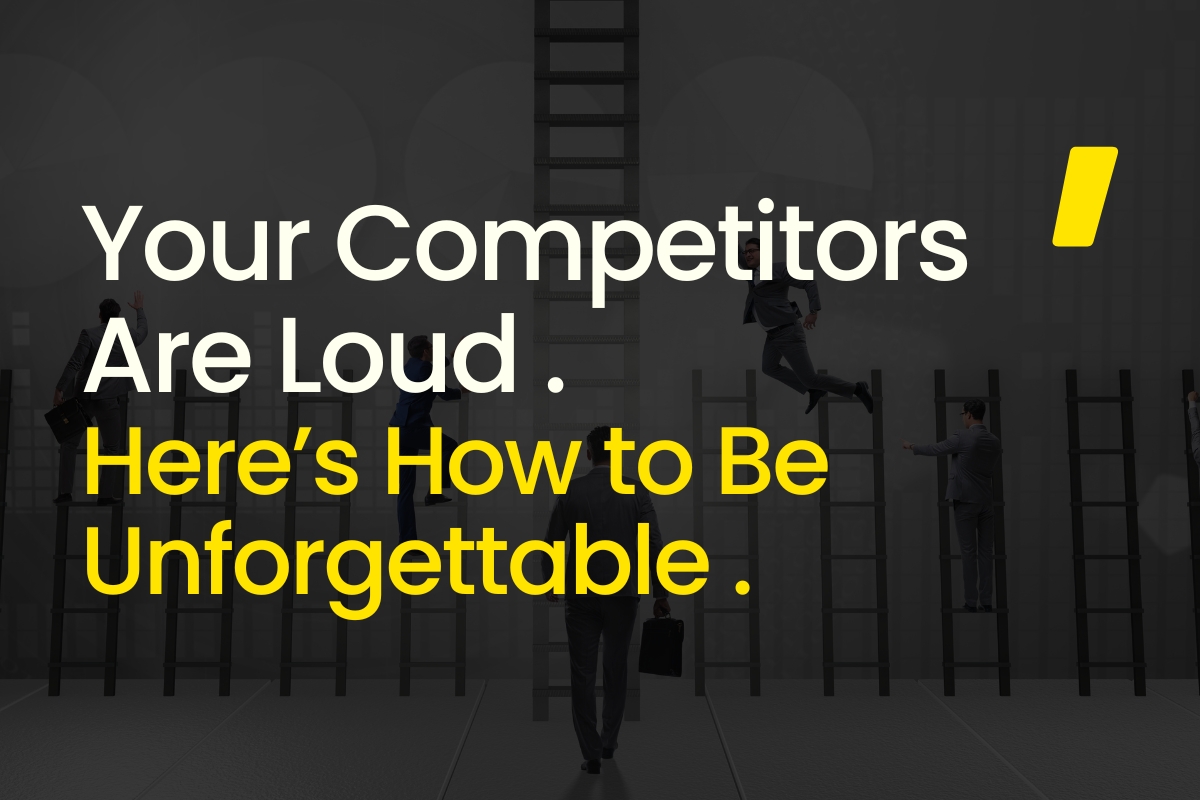 Your Competitors Are Loud .
Here’s How to Be Unforgettable .